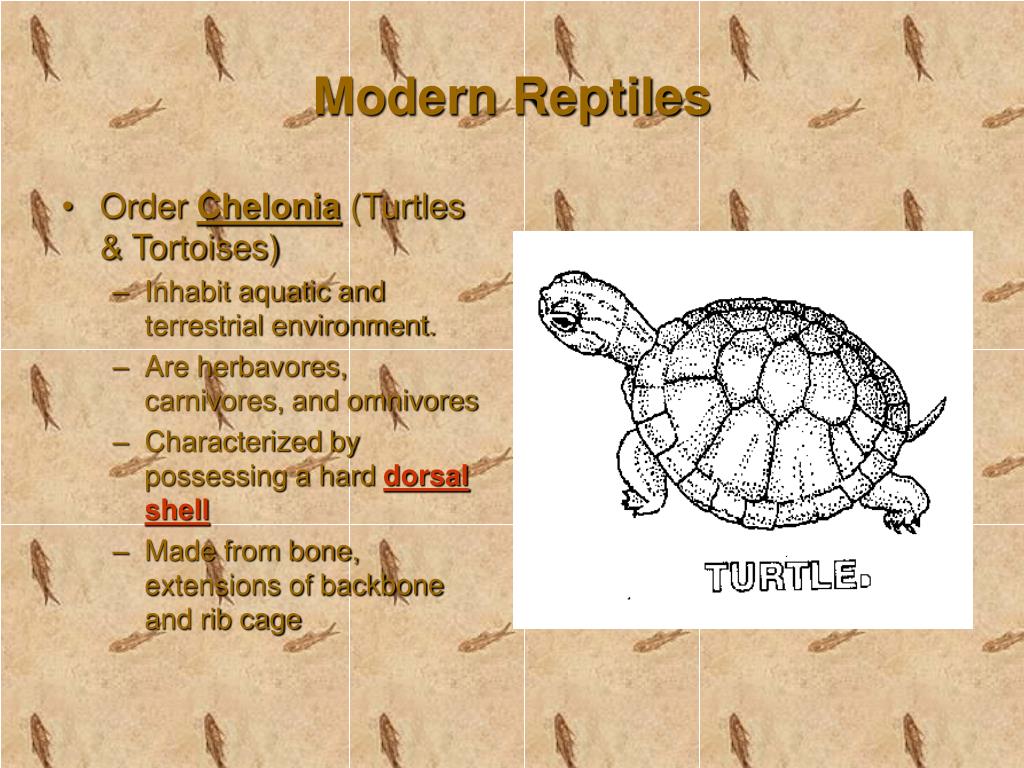 Modern Reptiles

• Order Chelonia (Turtles & Tortoises)
– Inhabit aquatic and terrestrial environment.
– Are herbavores, carnivores, and omnivores
– Characterized by possessing a hard dorsal shell
– Made from bone, extensions of backbone and rib cage

TURTLE